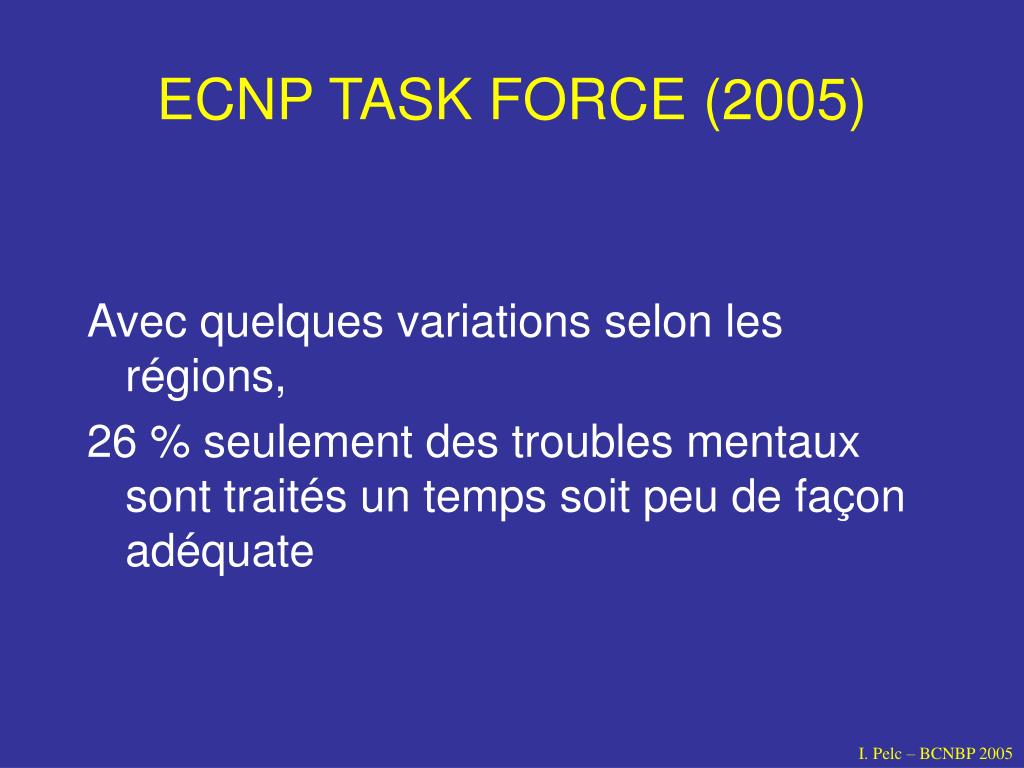 ECNP TASK FORCE (2005)

Avec quelques variations selon les régions,

26 % seulement des troubles mentaux sont traités un temps soit peu de façon adéquate

I. Pelc – BCNBP 2005